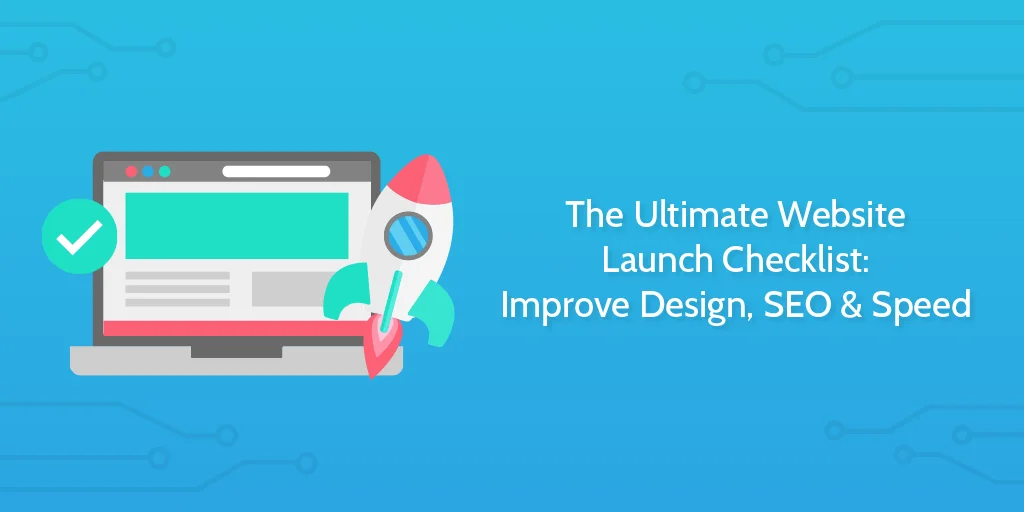 The Ultimate Website Launch Checklist: Improve Design, SEO & Speed